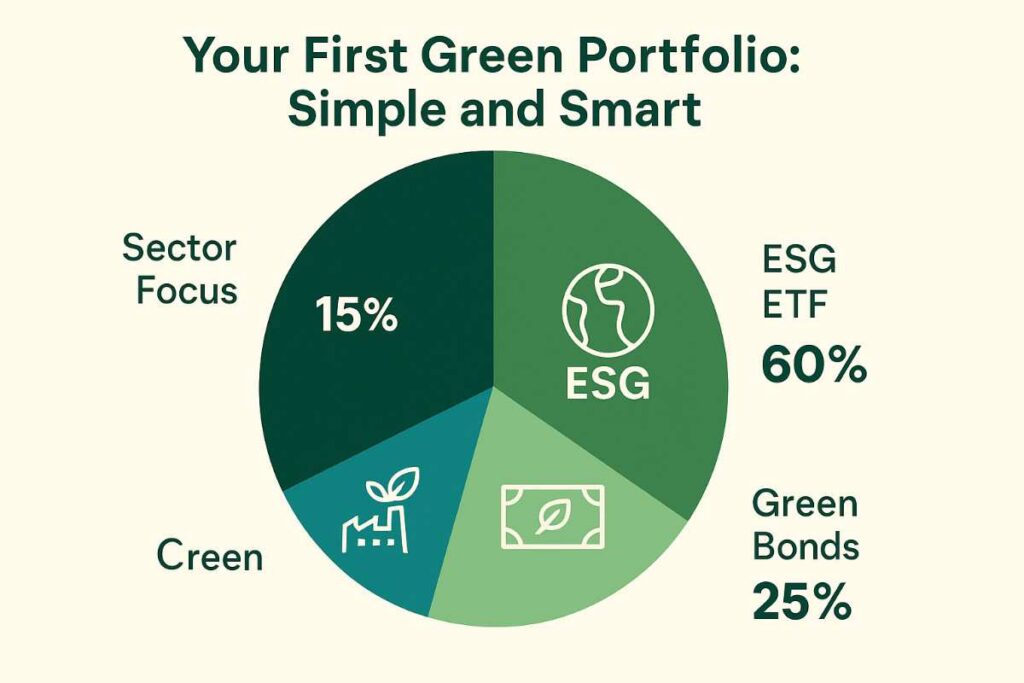 Your First Green Portfolio: Simple and Smart

Sector Focus

15%

ESG

ESG ETF 60%

Creen

Green Bonds 25%